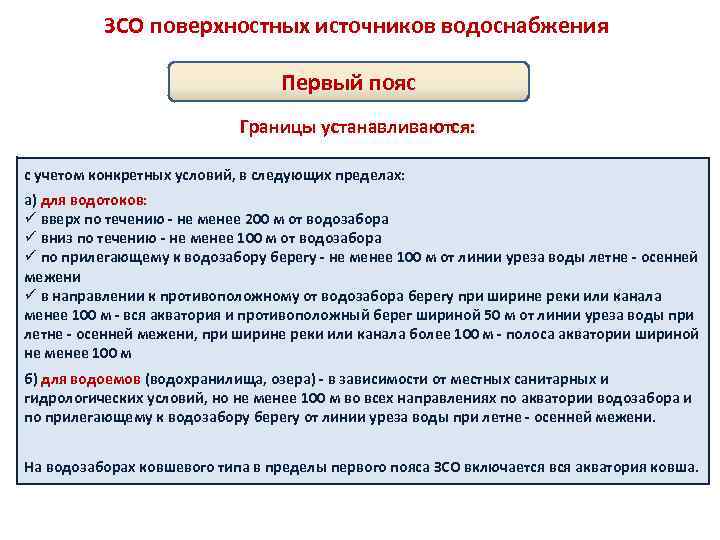 ЗСО поверхностных источников водоснабжения

Первый пояс

Границы устанавливаются:

с учетом конкретных условий, в следующих пределах:

а) для водотоков:
✓ вверх по течению - не менее 200 м от водозабора
✓ вниз по течению - не менее 100 м от водозабора
✓ по прилегающему к водозабору берегу - не менее 100 м от линии уреза воды летне - осенней межени
✓ в направлении к противоположному от водозабора берегу при ширине реки или канала менее 100 м - вся акватория и противоположный берег шириной 50 м от линии уреза воды при летне - осенней межени, при ширине реки или канала более 100 м - полоса акватории шириной не менее 100 м

б) для водоемов (водохранилища, озера) - в зависимости от местных санитарных и гидрологических условий, но не менее 100 м во всех направлениях по акватории водозабора и по прилегающему к водозабору берегу от линии уреза воды при летне - осенней межени.

На водозаборах ковшевого типа в пределы первого пояса ЗСО включается вся акватория ковша.